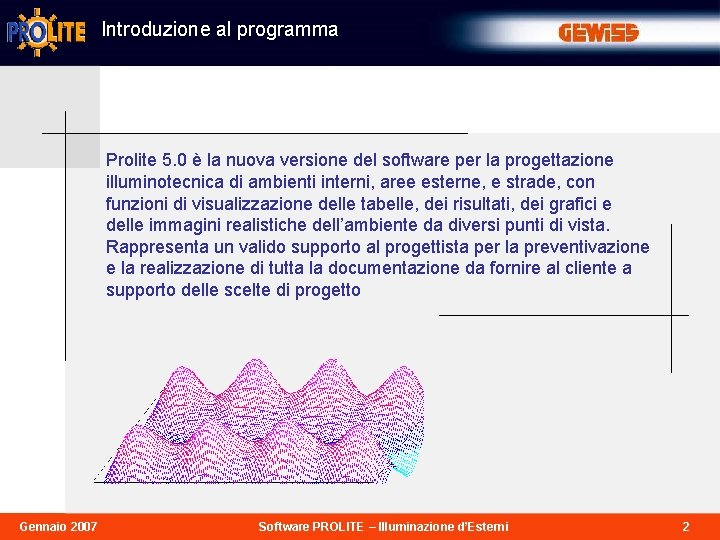 PROLITE Introduzione al programma GEWISS

Prolite 5.0 è la nuova versione del software per la progettazione illuminotecnica di ambienti interni, aree esterne, e strade, con funzioni di visualizzazione delle tabelle, dei risultati, dei grafici e delle immagini realistiche dell'ambiente da diversi punti di vista. Rappresenta un valido supporto al progettista per la preventivazione e la realizzazione di tutta la documentazione da fornire al cliente a supporto delle scelte di progetto

Gennaio 2007 Software PROLITE – Illuminazione d'Esterni 2